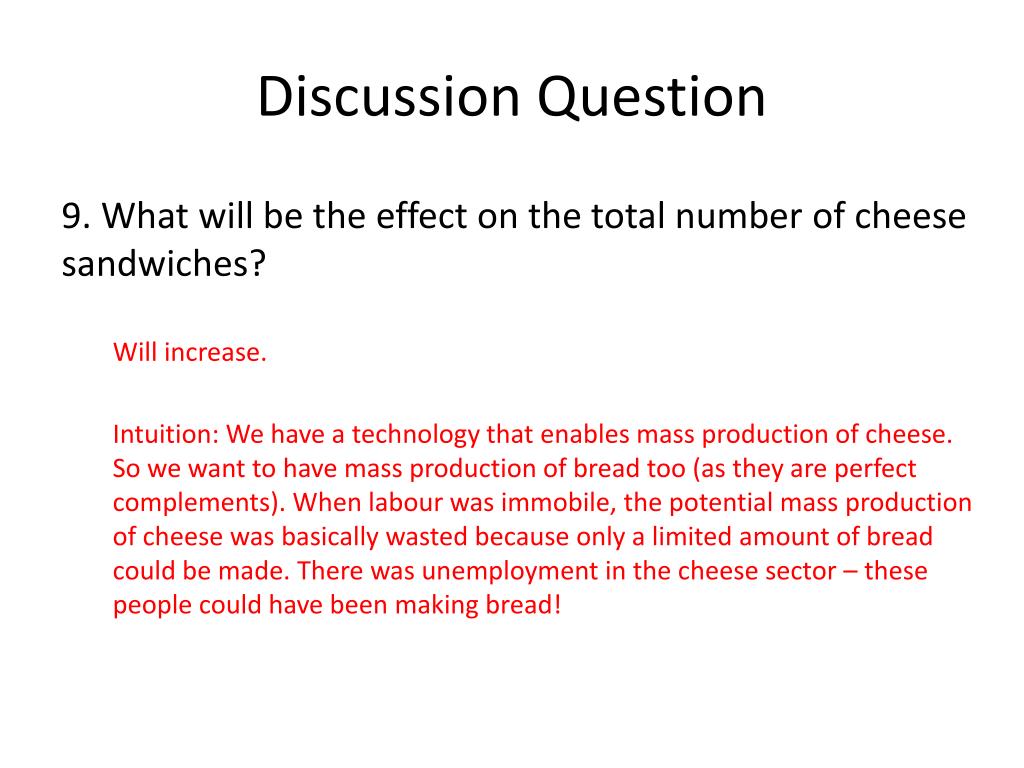 Discussion Question

9. What will be the effect on the total number of cheese sandwiches?

Will increase.

Intuition: We have a technology that enables mass production of cheese. So we want to have mass production of bread too (as they are perfect complements). When labour was immobile, the potential mass production of cheese was basically wasted because only a limited amount of bread could be made. There was unemployment in the cheese sector – these people could have been making bread!